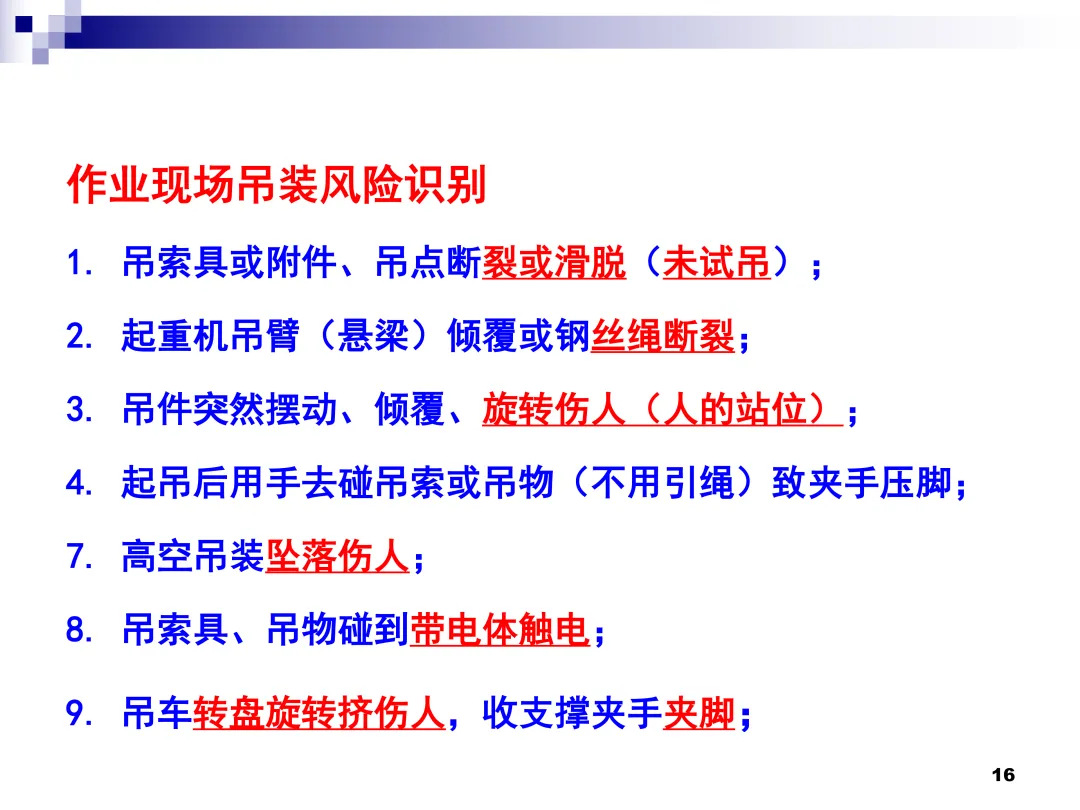 作业现场吊装风险识别

1. 吊索具或附件、吊点断裂或滑脱（未试吊）；

2. 起重机吊臂（悬梁）倾覆或钢丝绳断裂；

3. 吊件突然摆动、倾覆、旋转伤人（人的站位）；

4. 起吊后用手去碰吊索或吊物（不用引绳）致夹手压脚；

7. 高空吊装坠落伤人；

8. 吊索具、吊物碰到带电体触电；

9. 吊车转盘旋转挤伤人，收支撑夹手夹脚；

16